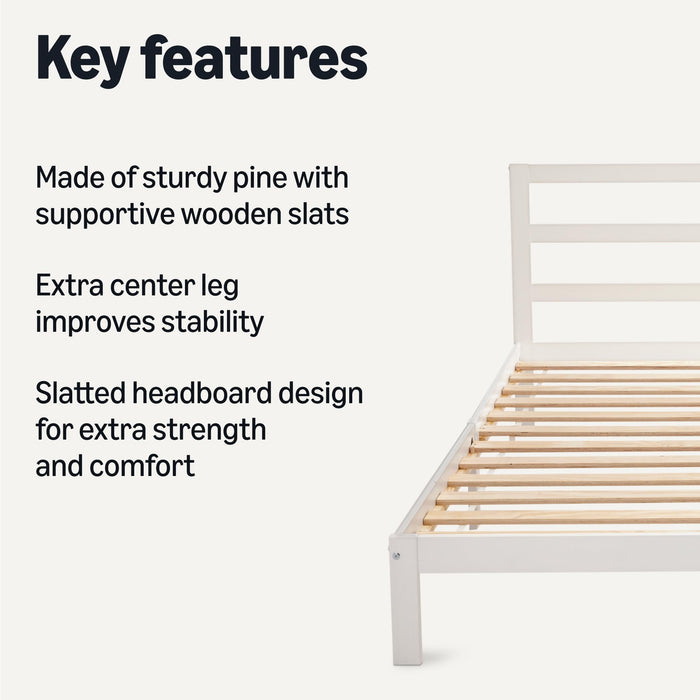 Key features

Made of sturdy pine with supportive wooden slats

Extra center leg improves stability

Slatted headboard design for extra strength and comfort